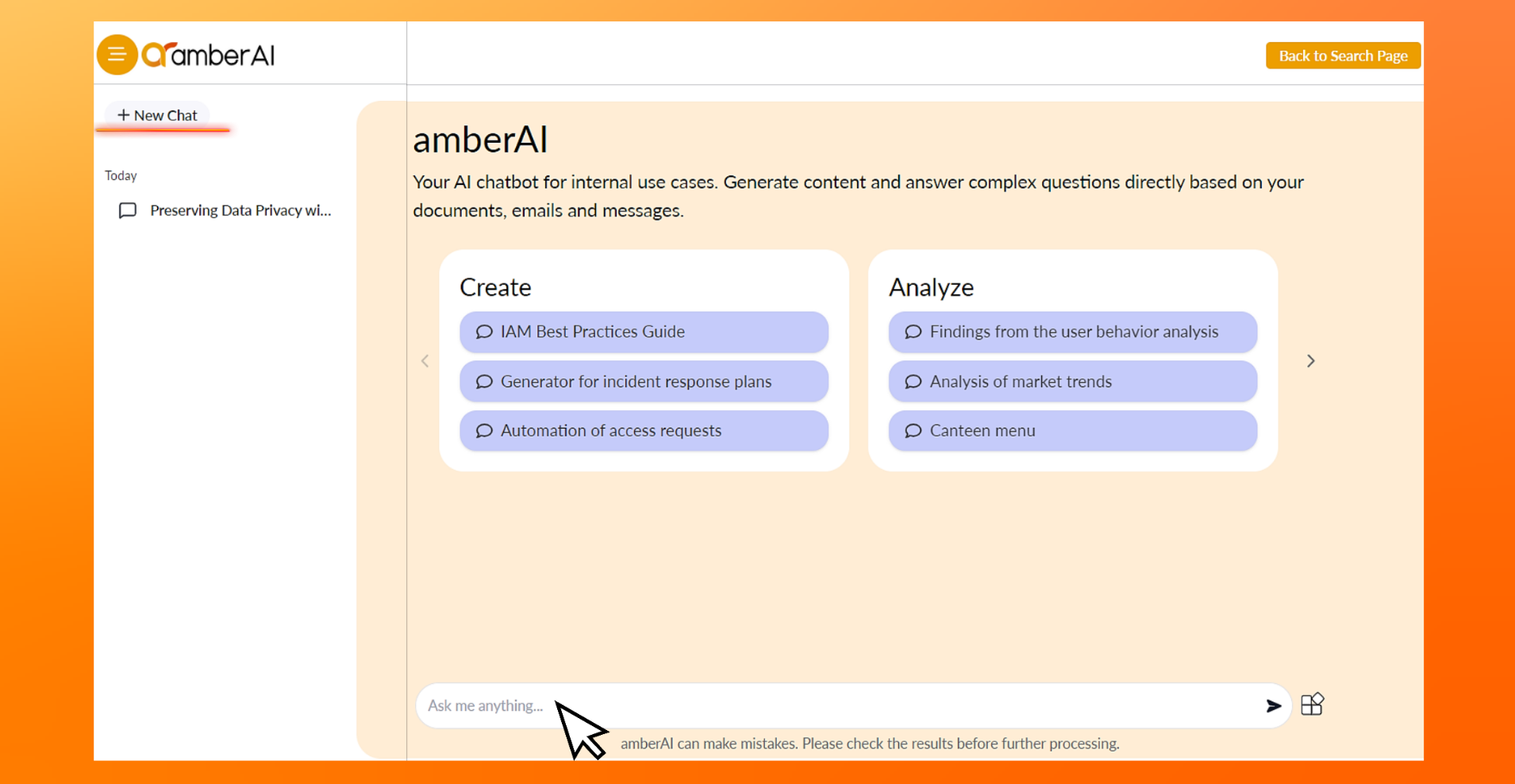 amberAI

Back to Search Page

+ New Chat

Today

Preserving Data Privacy wi...

amberAI

Your AI chatbot for internal use cases. Generate content and answer complex questions directly based on your documents, emails and messages.

Create

IAM Best Practices Guide

Generator for incident response plans

Automation of access requests

Analyze

Findings from the user behavior analysis

Analysis of market trends

Canteen menu

Ask me anything...

amberAI can make mistakes. Please check the results before further processing.